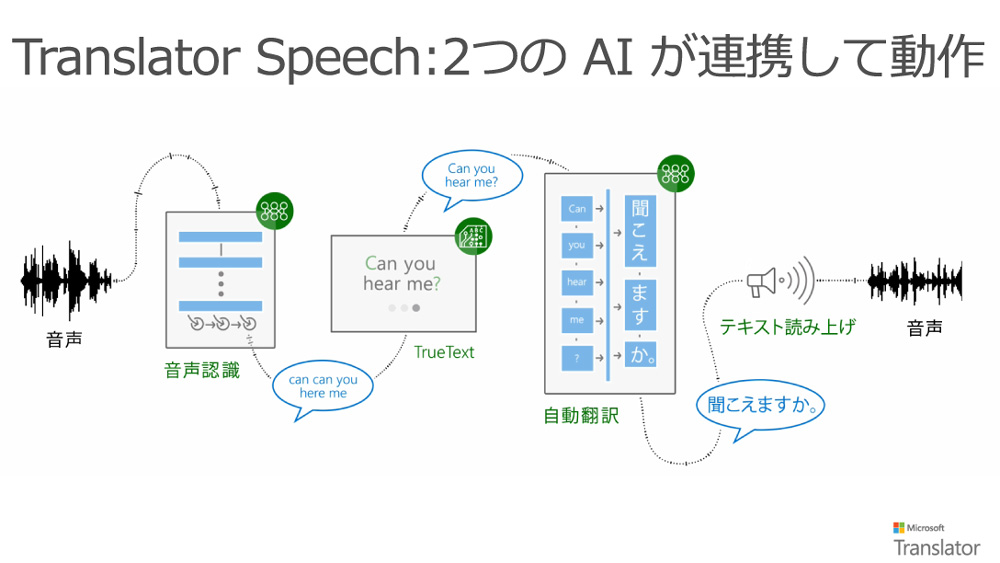 Translator Speech:2つの AI が連携して動作

音声

音声認識

can can you here me

Can you hear me?

Can you hear me?

TrueText

Can

you

hear

me

?

聞こえ

ます

か。

自動翻訳

聞こえますか。

テキスト読み上げ

音声

Microsoft Translator